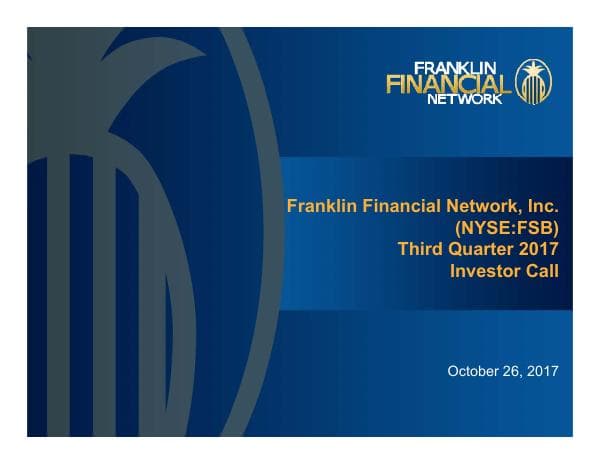 FRANKLIN
FINANCIAL
NETWORK

Franklin Financial Network, Inc.
(NYSE:FSB)
Third Quarter 2017
Investor Call

October 26, 2017